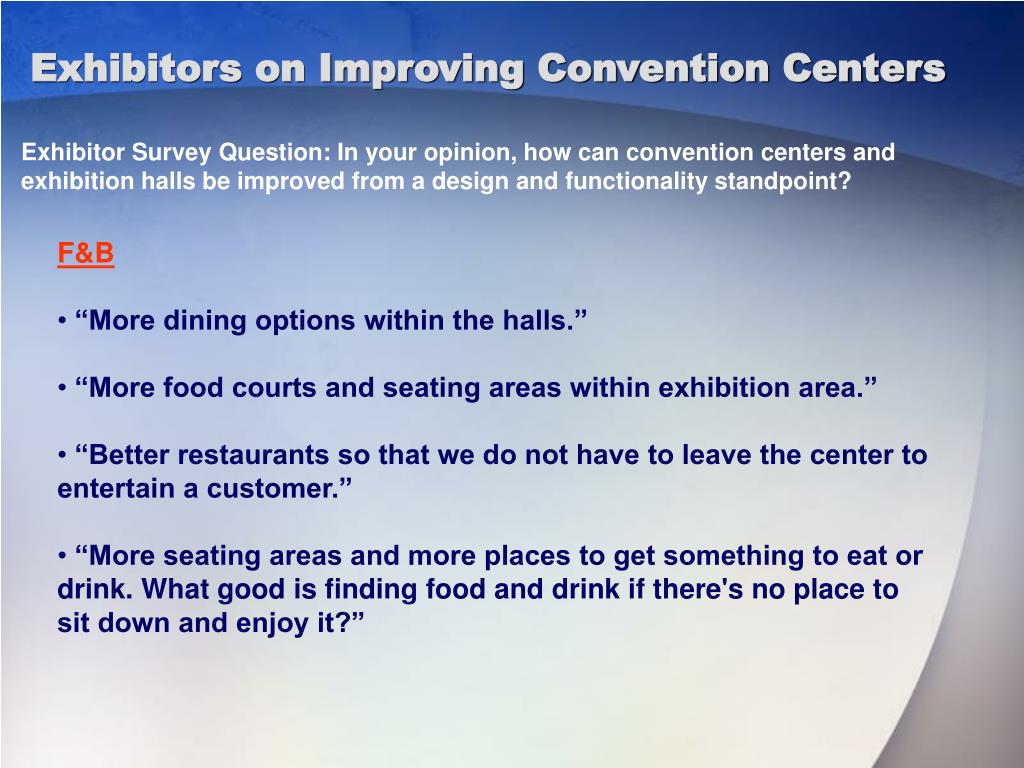 Exhibitors on Improving Convention Centers

Exhibitor Survey Question: In your opinion, how can convention centers and exhibition halls be improved from a design and functionality standpoint?

F&B

• “More dining options within the halls.”

• “More food courts and seating areas within exhibition area.”

• “Better restaurants so that we do not have to leave the center to entertain a customer.”

• “More seating areas and more places to get something to eat or drink. What good is finding food and drink if there's no place to sit down and enjoy it?”